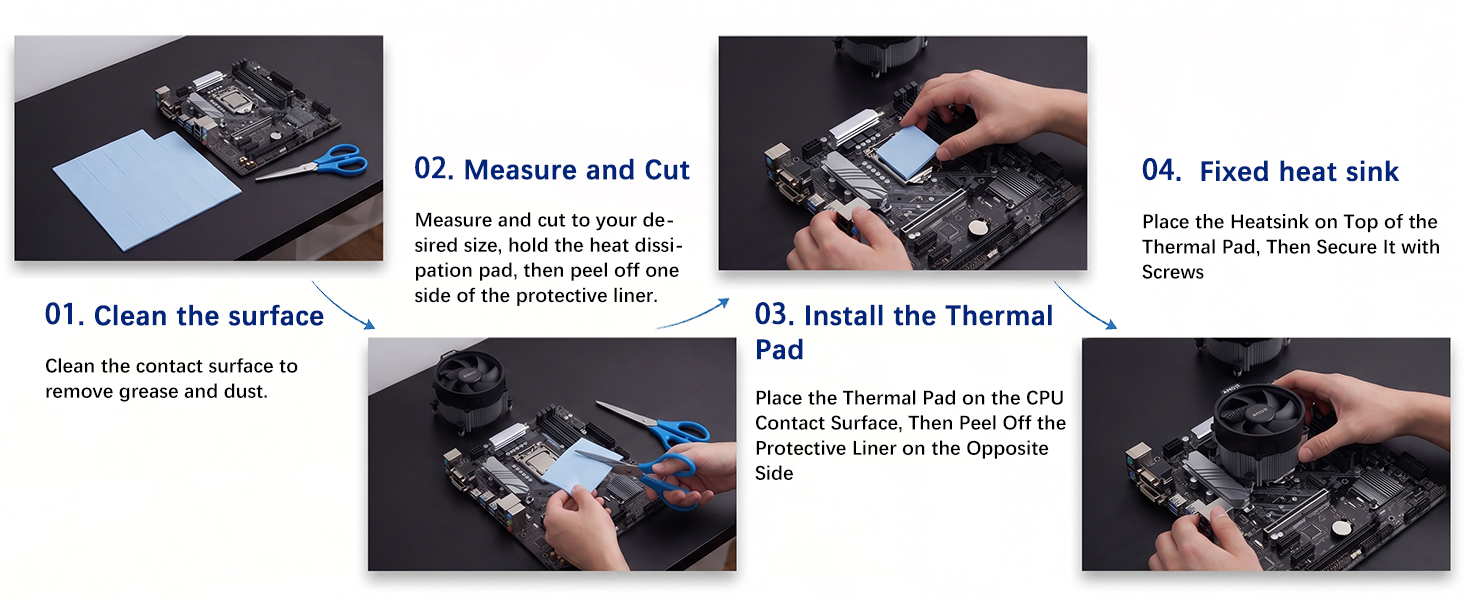 01. Clean the surface

Clean the contact surface to remove grease and dust.

02. Measure and Cut

Measure and cut to your desired size, hold the heat dissipation pad, then peel off one side of the protective liner.

03. Install the Thermal Pad

Place the Thermal Pad on the CPU Contact Surface, Then Peel Off the Protective Liner on the Opposite Side

04. Fixed heat sink

Place the Heatsink on Top of the Thermal Pad, Then Secure It with Screws